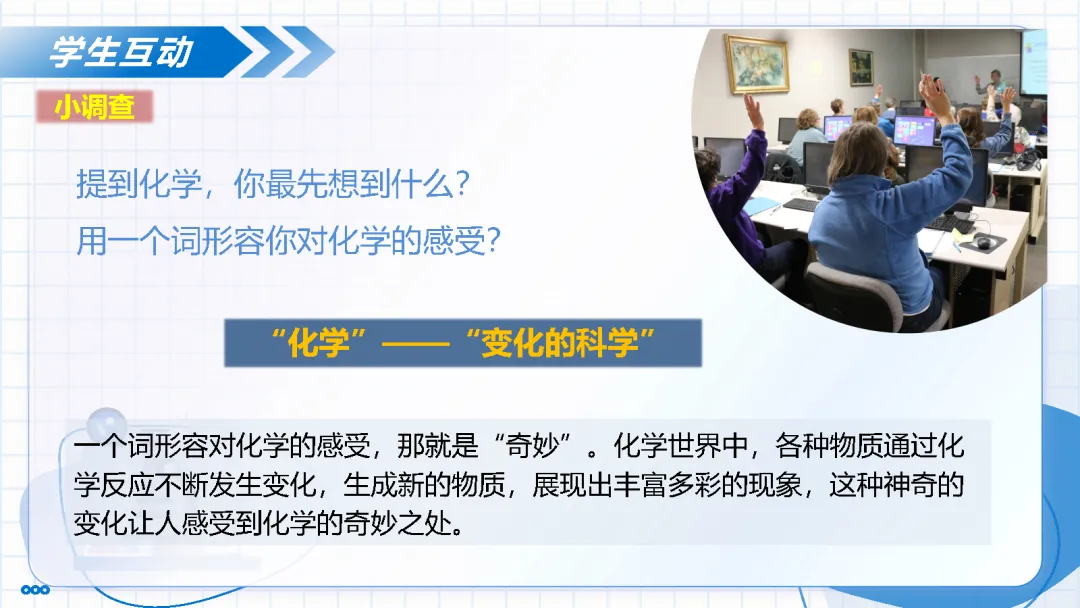 学生互动

小调查

提到化学，你最先想到什么？
用一个词形容你对化学的感受？

“化学”——“变化的科学”

一个词形容对化学的感受，那就是“奇妙”。化学世界中，各种物质通过化学反应不断发生变化，生成新的物质，展现出丰富多彩的现象，这种神奇的变化让人感受到化学的奇妙之处。